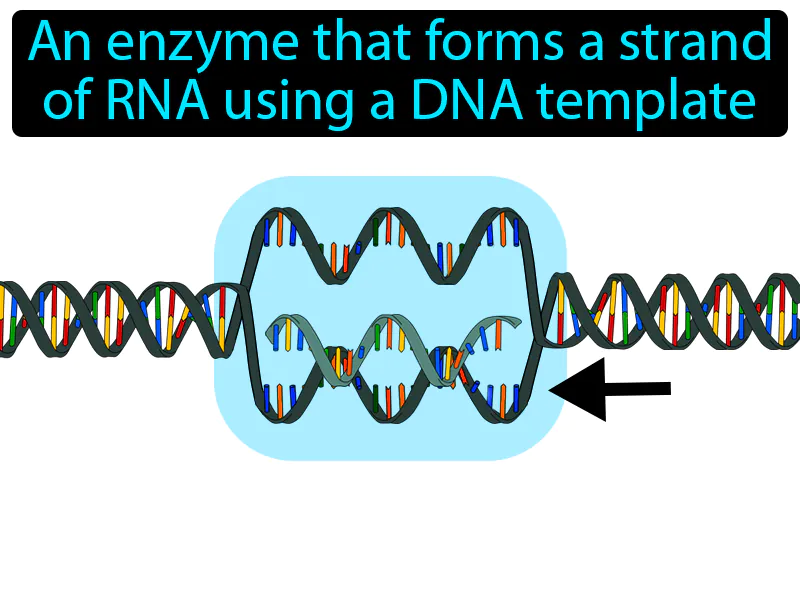 An enzyme that forms a strand of RNA using a DNA template